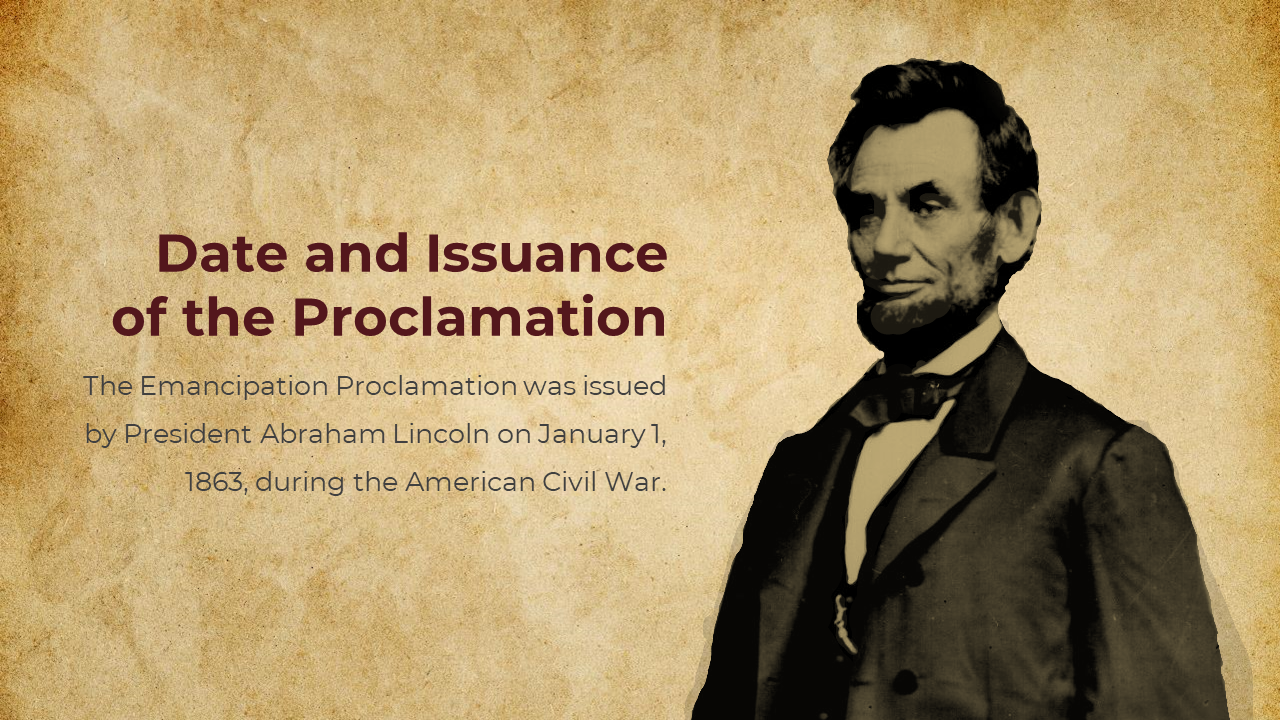 Date and Issuance of the Proclamation

The Emancipation Proclamation was issued by President Abraham Lincoln on January 1, 1863, during the American Civil War.